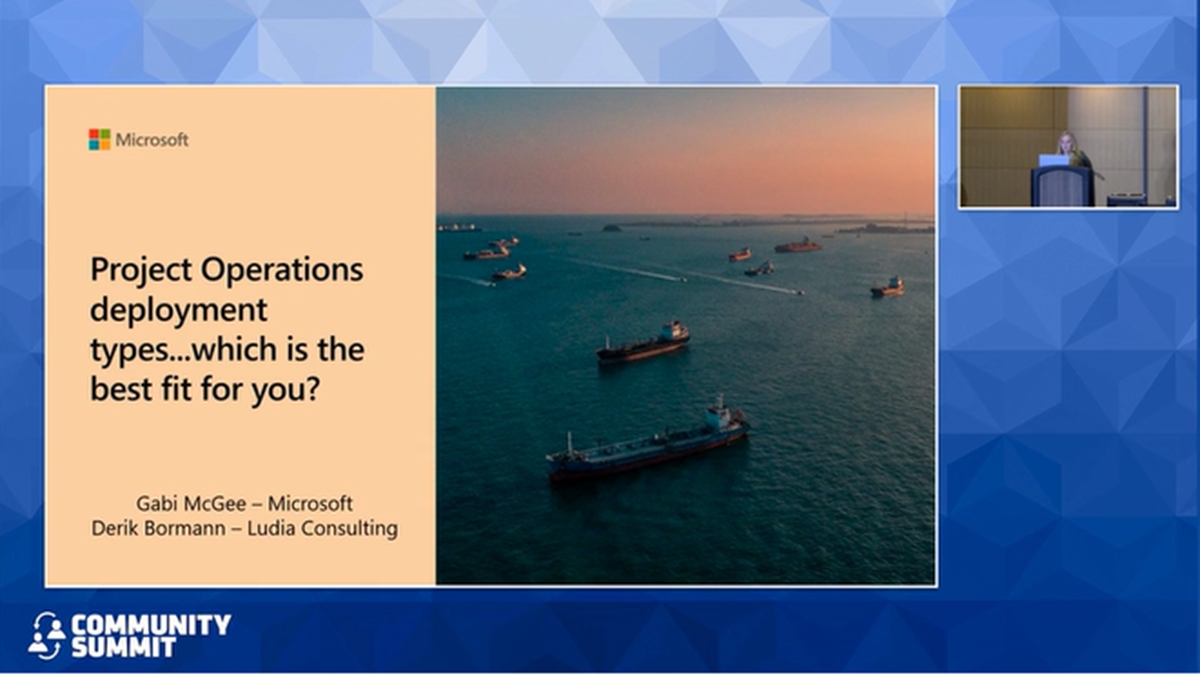 Microsoft

Project Operations deployment types...which is the best fit for you?

Gabi McGee – Microsoft
Derik Bormann – Ludia Consulting

COMMUNITY SUMMIT